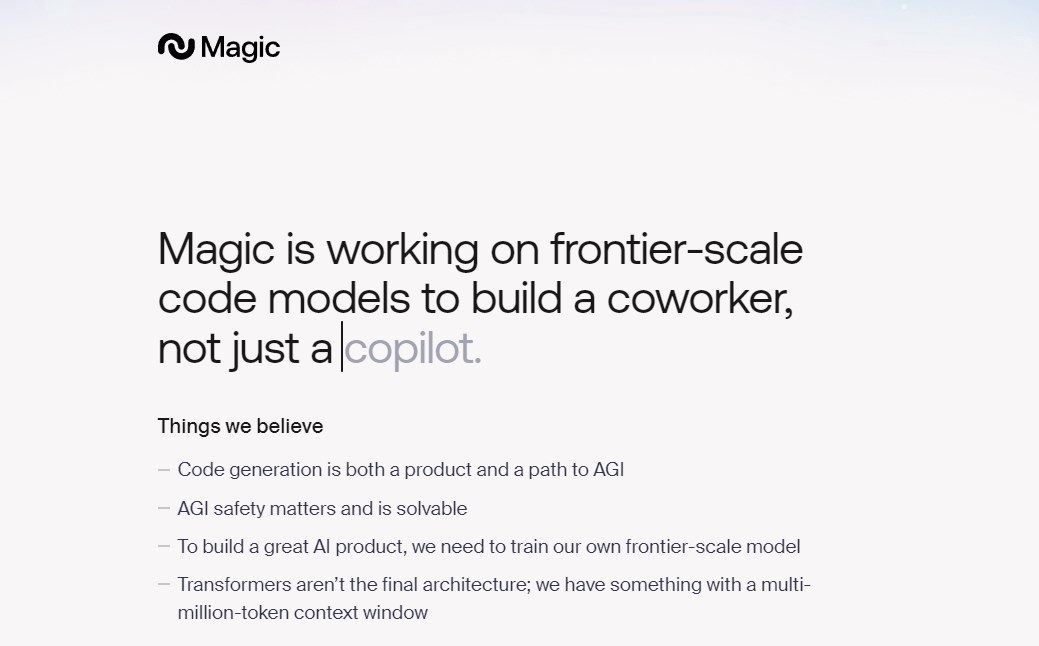 Magic

Magic is working on frontier-scale code models to build a coworker, not just a copilot.

Things we believe

– Code generation is both a product and a path to AGI

– AGI safety matters and is solvable

– To build a great AI product, we need to train our own frontier-scale model

– Transformers aren't the final architecture; we have something with a multi-million-token context window